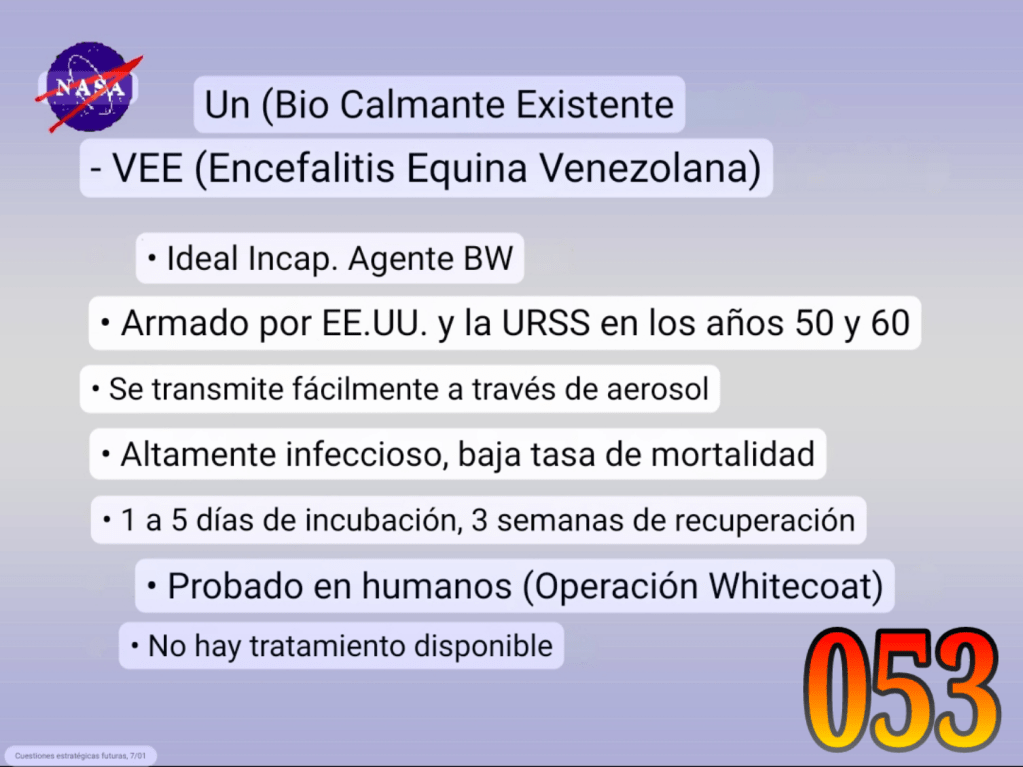 NASA

Un (Bio Calmante Existente

- VEE (Encefalitis Equina Venezolana)

• Ideal Incap. Agente BW

• Armado por EE.UU. y la URSS en los años 50 y 60

• Se transmite fácilmente a través de aerosol

• Altamente infeccioso, baja tasa de mortalidad

• 1 a 5 días de incubación, 3 semanas de recuperación

• Probado en humanos (Operación Whitecoat)

• No hay tratamiento disponible

053

Cuestiones estratégicas futuras, 7/01